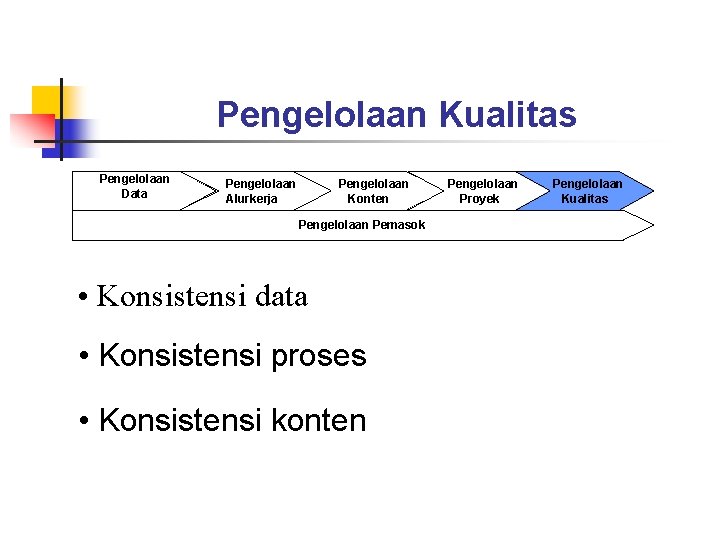 Pengelolaan Kualitas

Pengelolaan Data

Pengelolaan Alurkerja

Pengelolaan Konten

Pengelolaan Proyek

Pengelolaan Kualitas

Pengelolaan Pemasok

• Konsistensi data

• Konsistensi proses

• Konsistensi konten